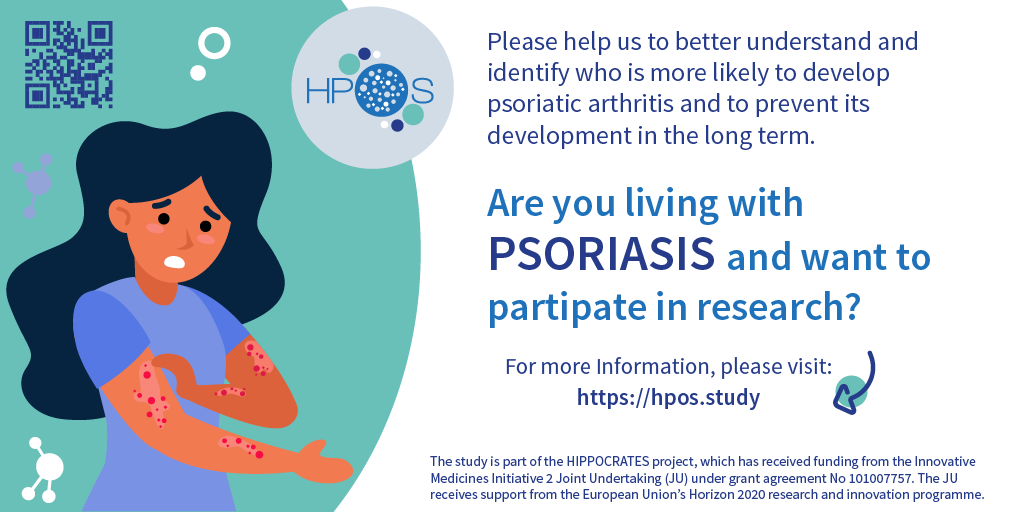 HPOS

Please help us to better understand and identify who is more likely to develop psoriatic arthritis and to prevent its development in the long term.

Are you living with PSORIASIS and want to partipate in research?

For more Information, please visit:
https://hpos.study

The study is part of the HIPPOCRATES project, which has received funding from the Innovative Medicines Initiative 2 Joint Undertaking (JU) under grant agreement No 101007757. The JU receives support from the European Union's Horizon 2020 research and innovation programme.